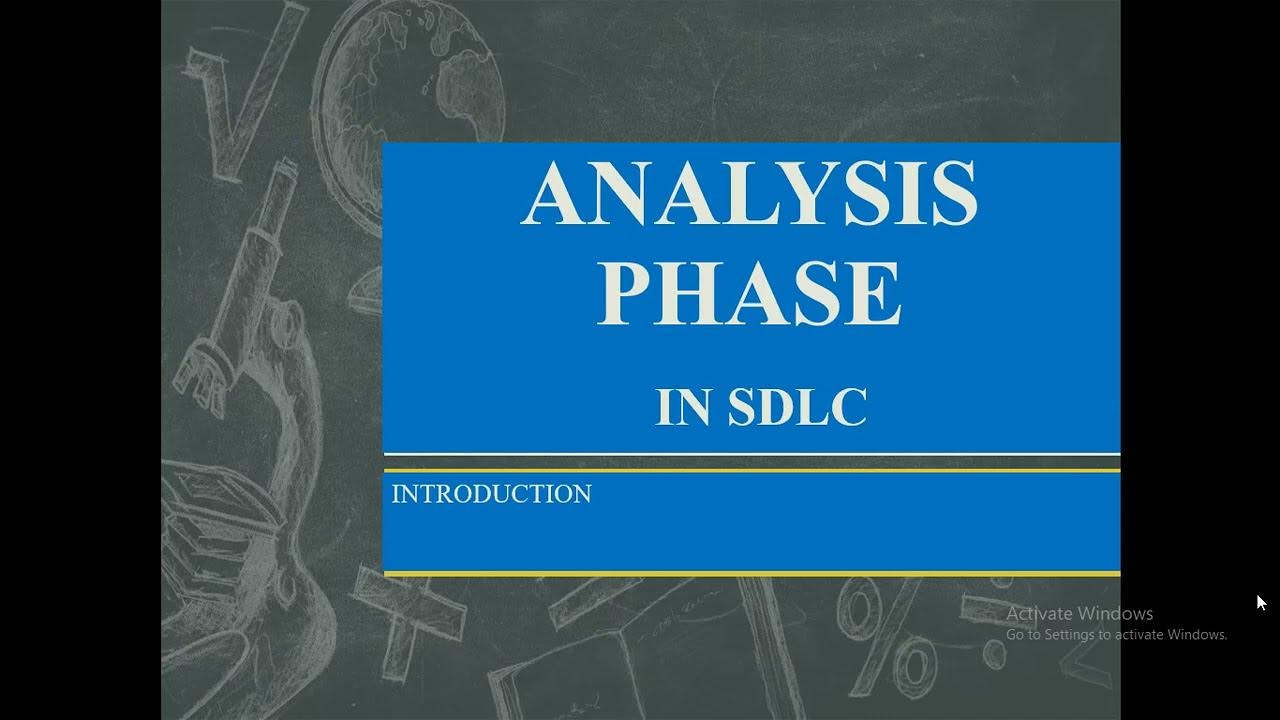 ANALYSIS PHASE

IN SDLC

INTRODUCTION

Activate Windows
Go to Settings to activate Windows.